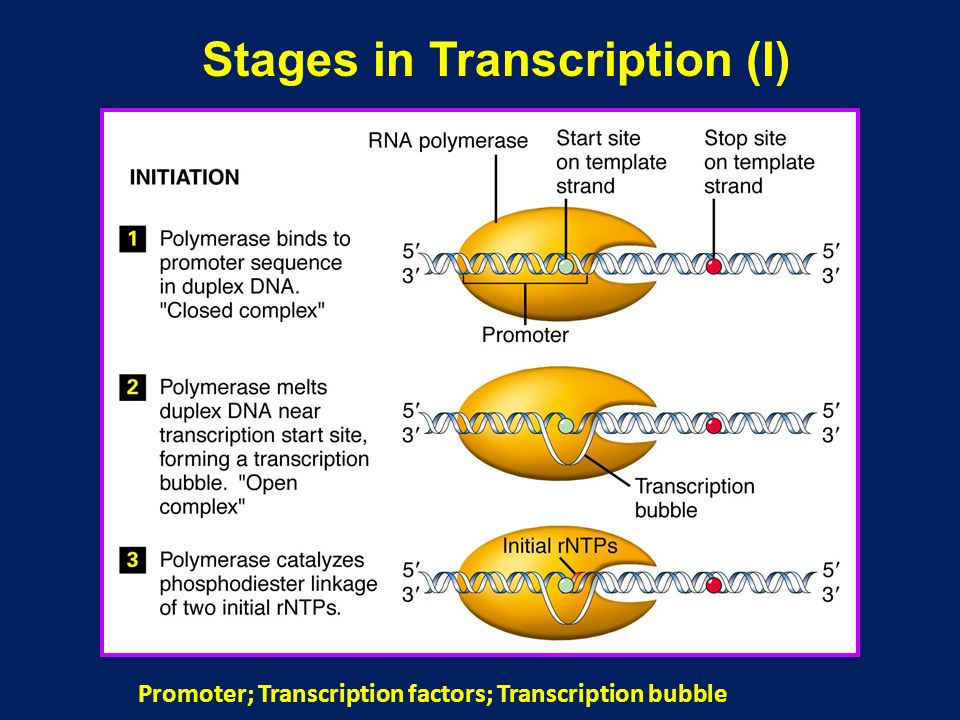 Stages in Transcription (I)

INITIATION

RNA polymerase

Start site on template strand

Stop site on template strand

1 Polymerase binds to promoter sequence in duplex DNA. "Closed complex"

5′
3′

5′
3′

Promoter

2 Polymerase melts duplex DNA near transcription start site, forming a transcription bubble. "Open complex"

5′
3′

5′
3′

Transcription bubble

3 Polymerase catalyzes phosphodiester linkage of two initial rNTPs.

Initial rNTPs

5′
3′

5′
3′

Promoter; Transcription factors; Transcription bubble